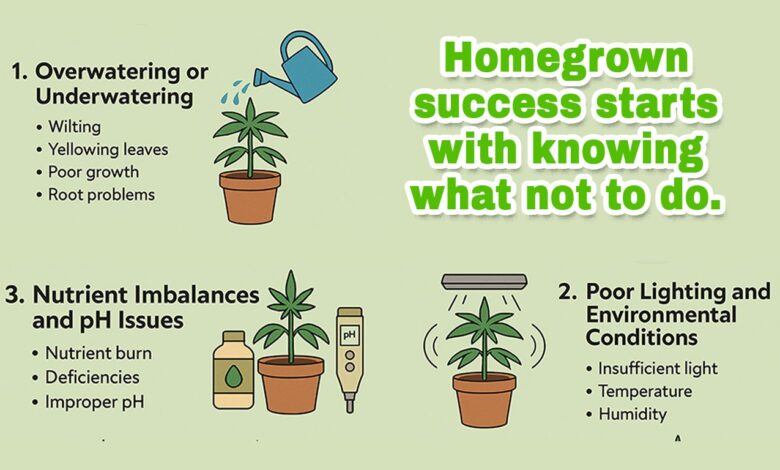 1. Overwatering or Underwatering
• Wilting
• Yellowing leaves
• Poor growth
• Root problems

Homegrown success starts with knowing what not to do.

3. Nutrient Imbalances and pH Issues
• Nutrient burn
• Deficiencies
• Improper pH

pH

2. Poor Lighting and Environmental Conditions
• Insufficient light
• Temperature
• Humidity